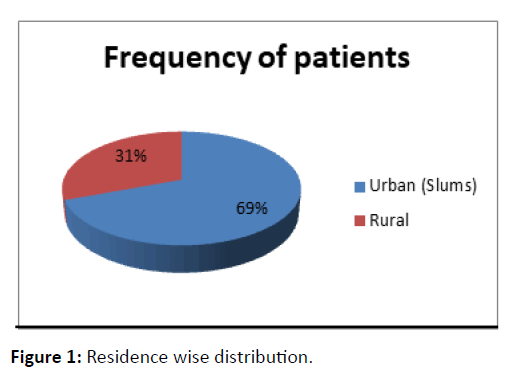 Frequency of patients

31%

69%

Urban (Slums)

Rural

Figure 1: Residence wise distribution.